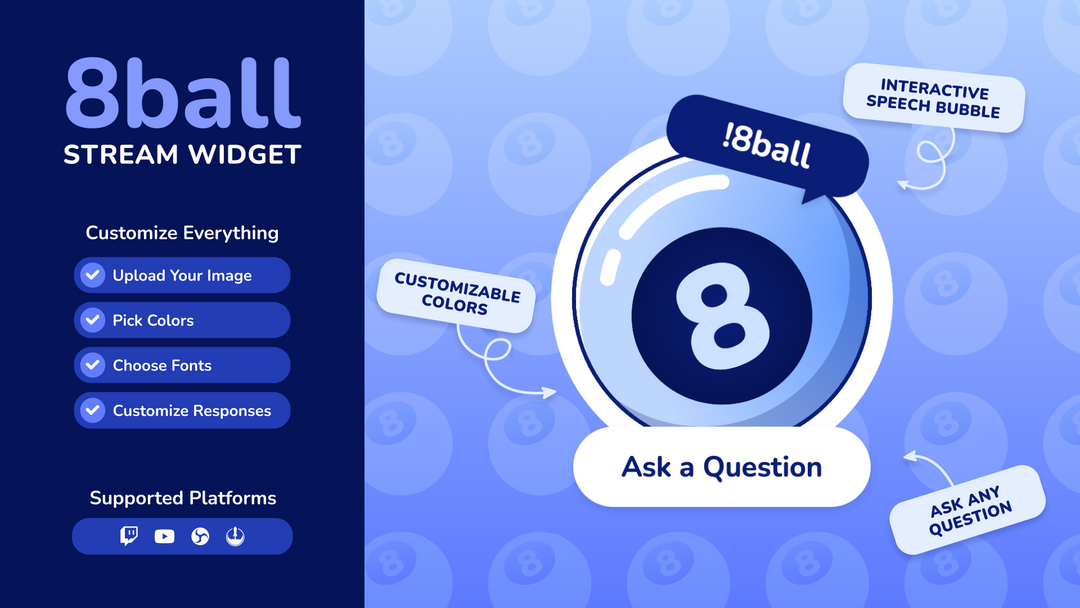 8ball
STREAM WIDGET

Customize Everything

Upload Your Image

Pick Colors

Choose Fonts

Customize Responses

Supported Platforms

INTERACTIVE SPEECH BUBBLE

!8ball

CUSTOMIZABLE COLORS

8

Ask a Question

ASK ANY QUESTION